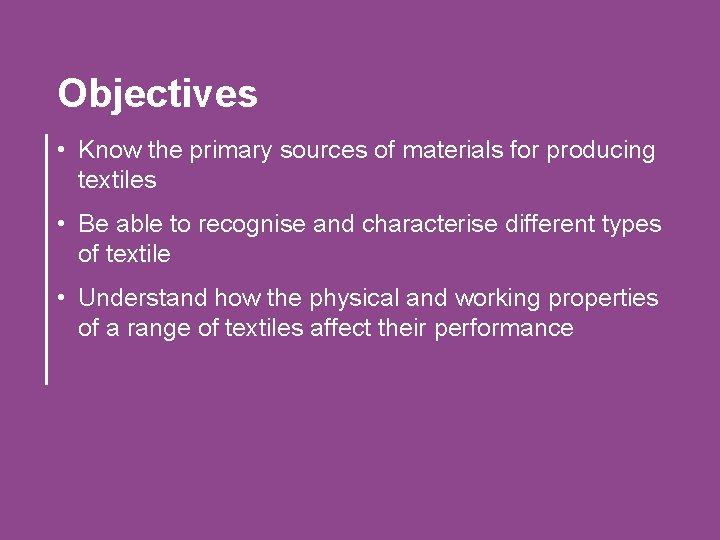 Objectives

• Know the primary sources of materials for producing textiles

• Be able to recognise and characterise different types of textile

• Understand how the physical and working properties of a range of textiles affect their performance